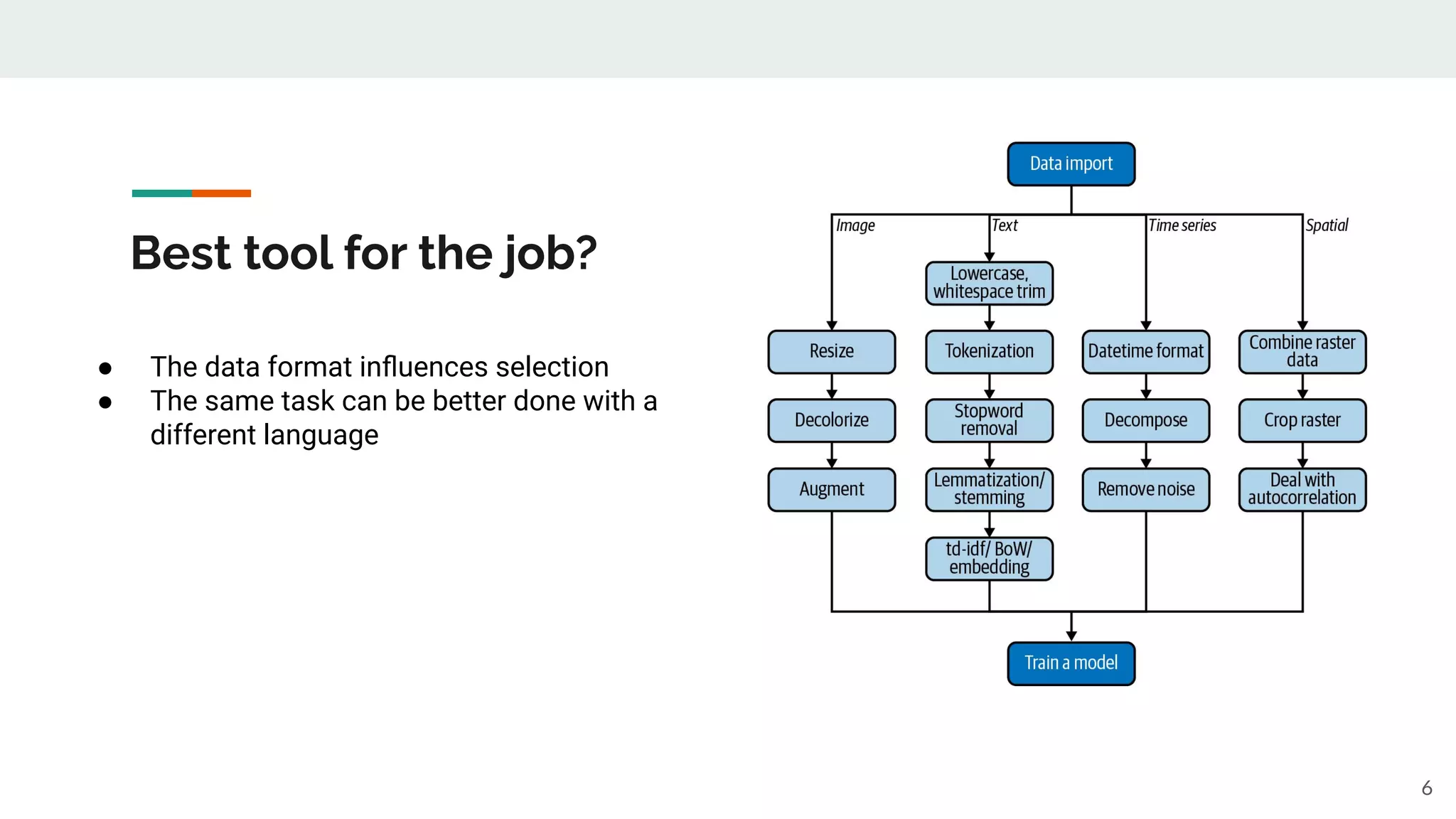 Best tool for the job?

● The data format influences selection
● The same task can be better done with a different language

Data import

Image

Text

Time series

Spatial

Lowercase, whitespace trim

Resize

Tokenization

Datetime format

Combine raster data

Decolorize

Stopword removal

Decompose

Crop raster

Augment

Lemmatization/ stemming

Remove noise

Deal with autocorrelation

td-idf/ BoW/ embedding

Train a model

6